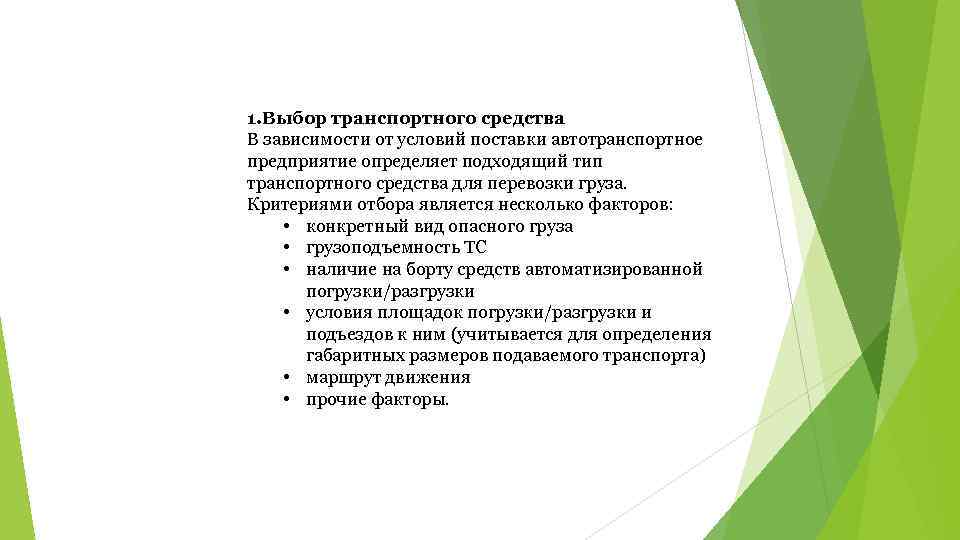 1.Выбор транспортного средства
В зависимости от условий поставки автотранспортное предприятие определяет подходящий тип транспортного средства для перевозки груза.
Критериями отбора является несколько факторов:
• конкретный вид опасного груза
• грузоподъемность ТС
• наличие на борту средств автоматизированной погрузки/разгрузки
• условия площадок погрузки/разгрузки и подъездов к ним (учитывается для определения габаритных размеров подаваемого транспорта)
• маршрут движения
• прочие факторы.